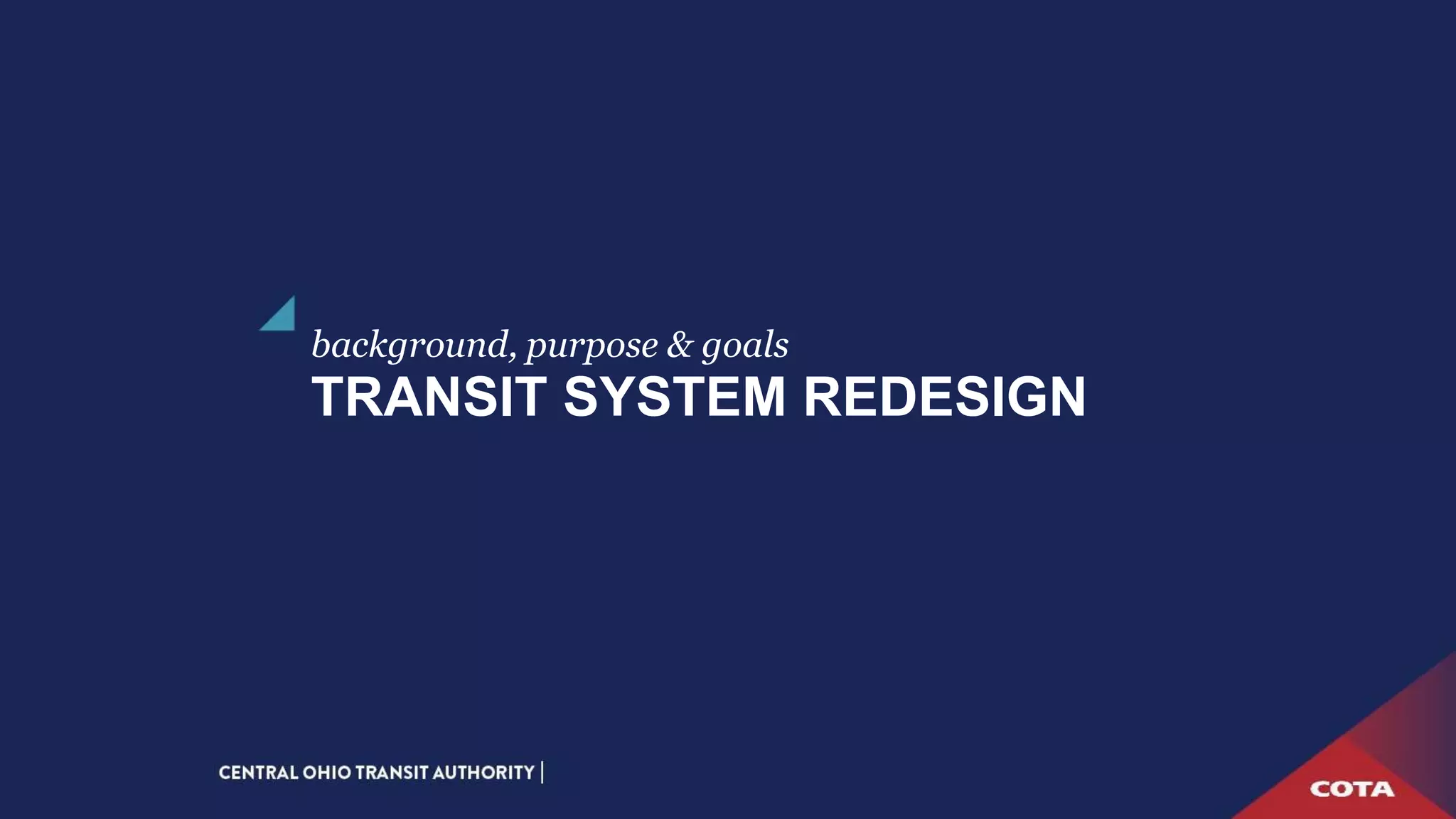 background, purpose & goals
TRANSIT SYSTEM REDESIGN

CENTRAL OHIO TRANSIT AUTHORITY |

COTA